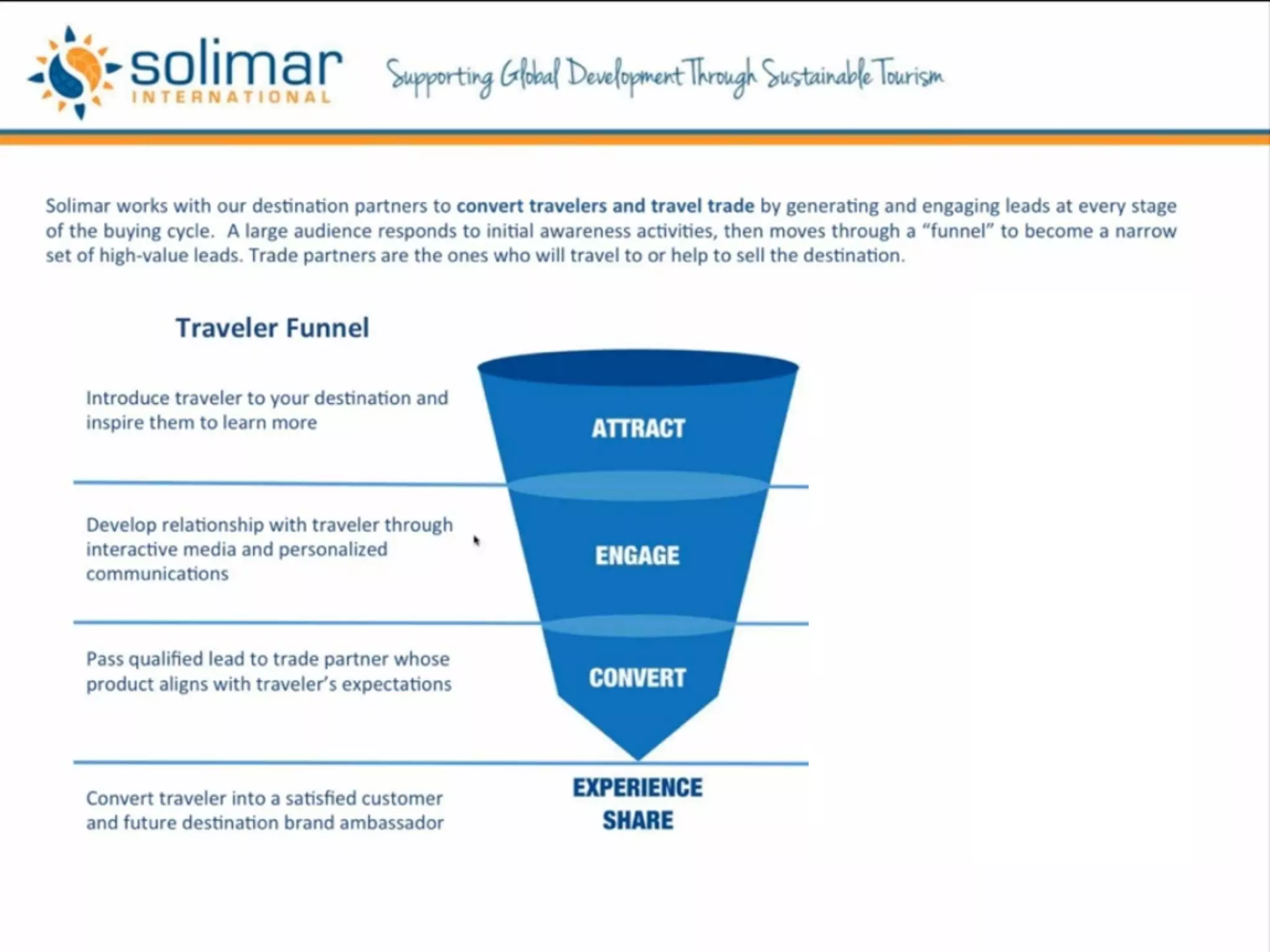 solimar
INTERNATIONAL

Supporting Global Development Through Sustainable Tourism

Solimar works with our destination partners to convert travelers and travel trade by generating and engaging leads at every stage of the buying cycle. A large audience responds to initial awareness activities, then moves through a "funnel" to become a narrow set of high-value leads. Trade partners are the ones who will travel to or help to sell the destination.

Traveler Funnel

Introduce traveler to your destination and inspire them to learn more

ATTRACT

Develop relationship with traveler through interactive media and personalized communications

ENGAGE

Pass qualified lead to trade partner whose product aligns with traveler's expectations

CONVERT

Convert traveler into a satisfied customer and future destination brand ambassador

EXPERIENCE
SHARE